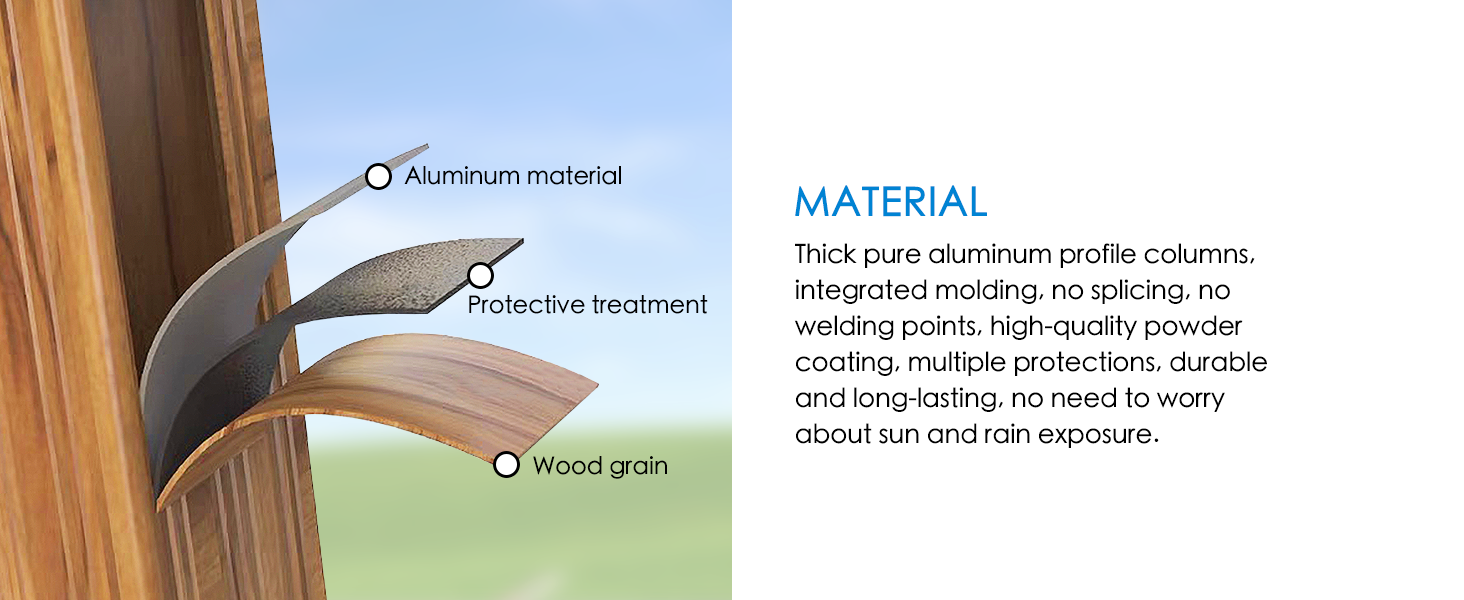 Aluminum material

Protective treatment

Wood grain

MATERIAL

Thick pure aluminum profile columns, integrated molding, no splicing, no welding points, high-quality powder coating, multiple protections, durable and long-lasting, no need to worry about sun and rain exposure.